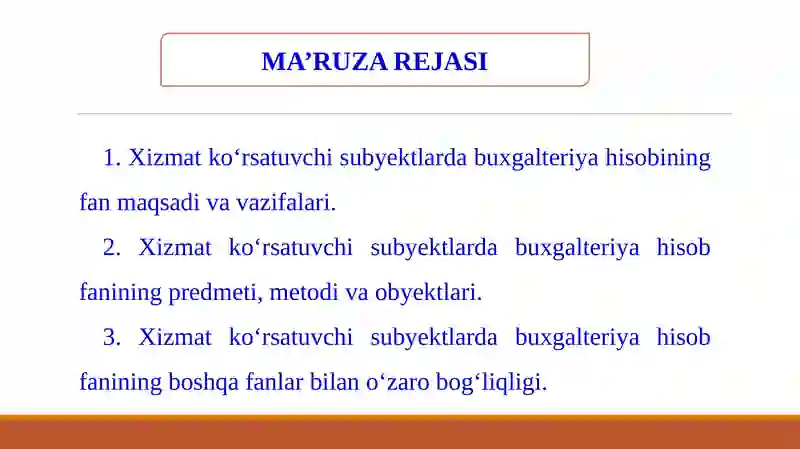 MA’RUZA REJASI

1. Xizmat ko‘rsatuvchi subyektlarda buxgalteriya hisobining fan maqsadi va vazifalari.

2. Xizmat ko‘rsatuvchi subyektlarda buxgalteriya hisob fanining predmeti, metodi va obyektlari.

3. Xizmat ko‘rsatuvchi subyektlarda buxgalteriya hisob fanining boshqa fanlar bilan o‘zaro bog‘liqligi.